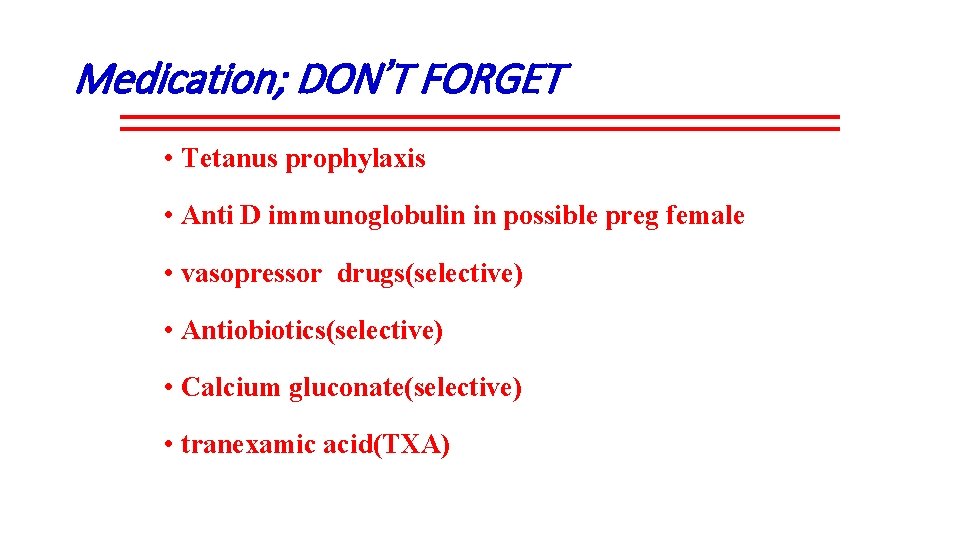 Medication; DON'T FORGET

• Tetanus prophylaxis

• Anti D immunoglobulin in possible preg female

• vasopressor drugs(selective)

• Antiobiotics(selective)

• Calcium gluconate(selective)

• tranexamic acid(TXA)